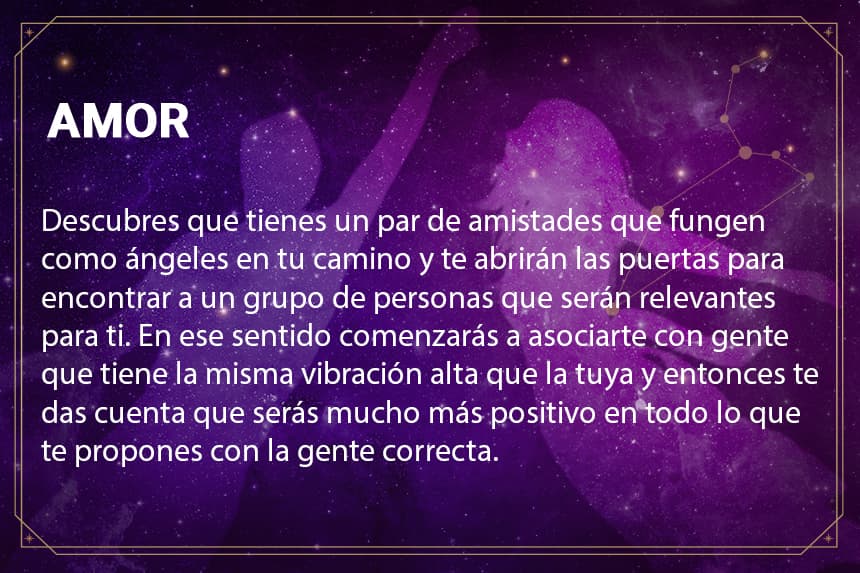 AMOR

Descubres que tienes un par de amistades que fungen como ángeles en tu camino y te abrirán las puertas para encontrar a un grupo de personas que serán relevantes para ti. En ese sentido comenzarás a asociarte con gente que tiene la misma vibración alta que la tuya y entonces te das cuenta que serás mucho más positivo en todo lo que te propones con la gente correcta.